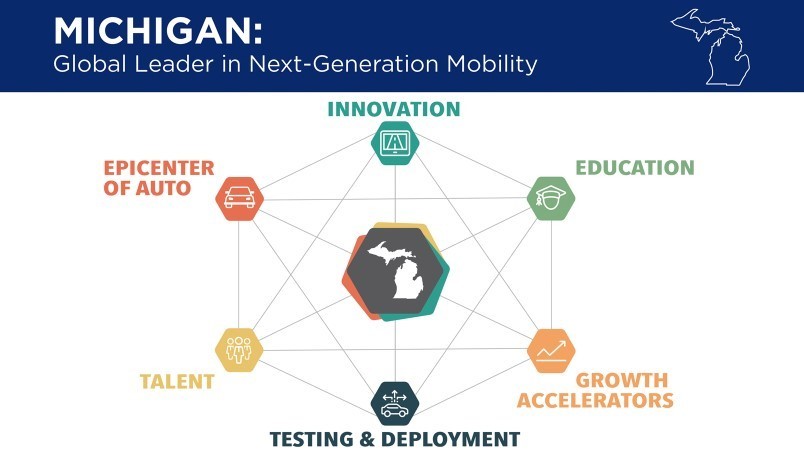 MICHIGAN:
Global Leader in Next-Generation Mobility

INNOVATION

EPICENTER OF AUTO

EDUCATION

TALENT

GROWTH ACCELERATORS

TESTING & DEPLOYMENT